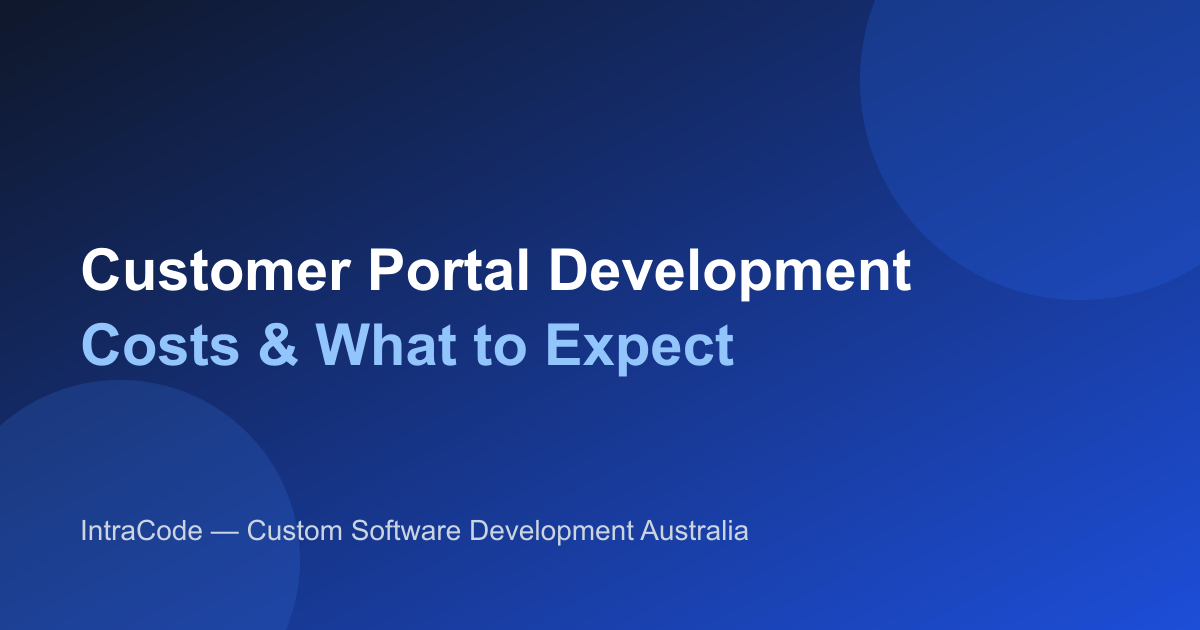 Customer Portal Development
Costs & What to Expect

IntraCode — Custom Software Development Australia